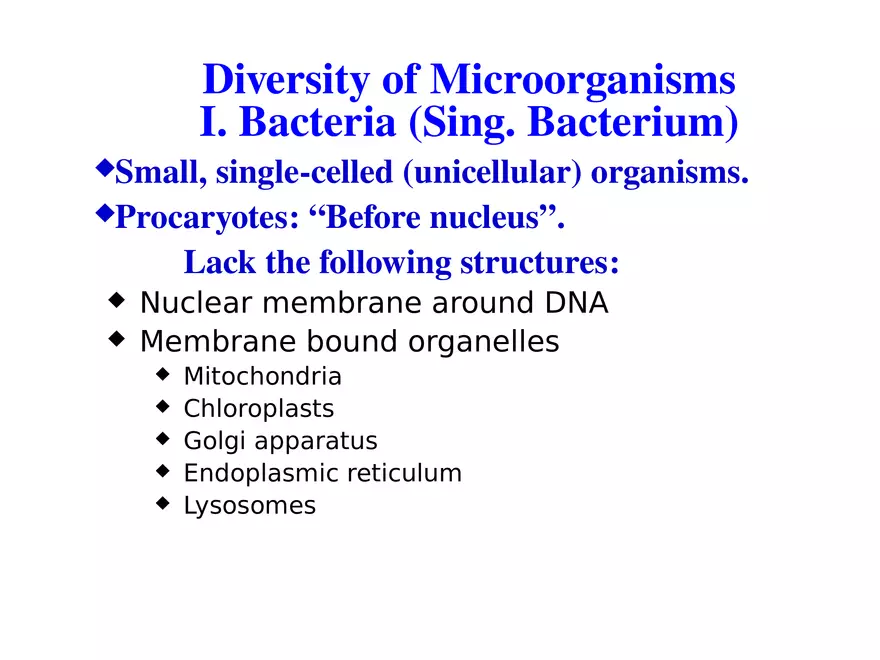 Diversity of Microorganisms
I. Bacteria (Sing. Bacterium)

◆Small, single-celled (unicellular) organisms.

◆Procaryotes: “Before nucleus”.

Lack the following structures:

◆ Nuclear membrane around DNA
◆ Membrane bound organelles
◆ Mitochondria
◆ Chloroplasts
◆ Golgi apparatus
◆ Endoplasmic reticulum
◆ Lysosomes